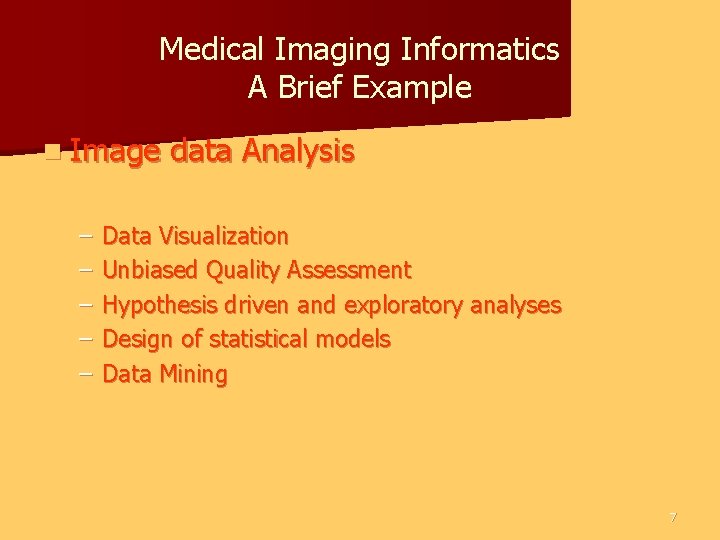 Medical Imaging Informatics
A Brief Example

Image data Analysis

– Data Visualization
– Unbiased Quality Assessment
– Hypothesis driven and exploratory analyses
– Design of statistical models
– Data Mining

7